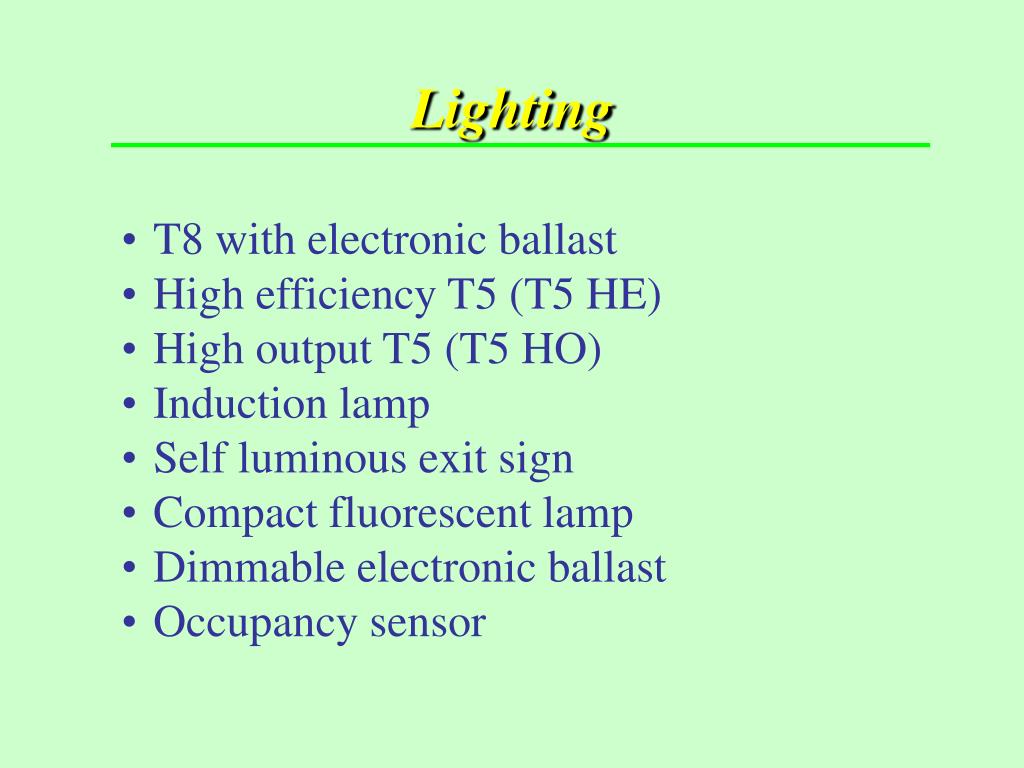 Lighting

• T8 with electronic ballast
• High efficiency T5 (T5 HE)
• High output T5 (T5 HO)
• Induction lamp
• Self luminous exit sign
• Compact fluorescent lamp
• Dimmable electronic ballast
• Occupancy sensor